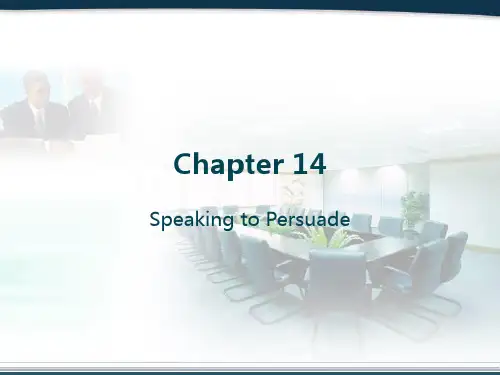 Chapter 14

Speaking to Persuade